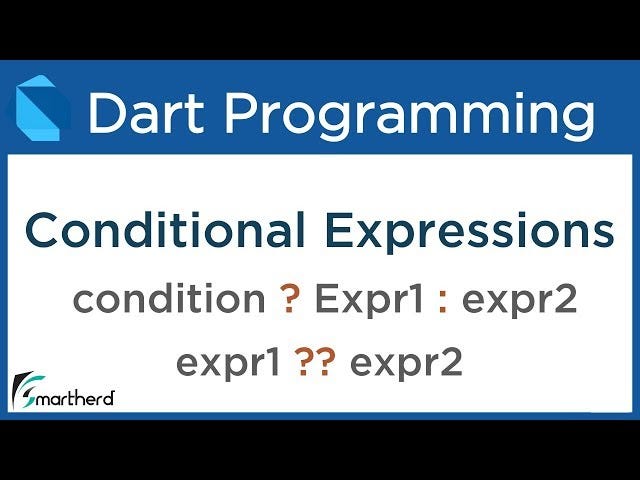 Dart Programming

Conditional Expressions

condition ? Expr1 : expr2

expr1 ?? expr2

Smartherd